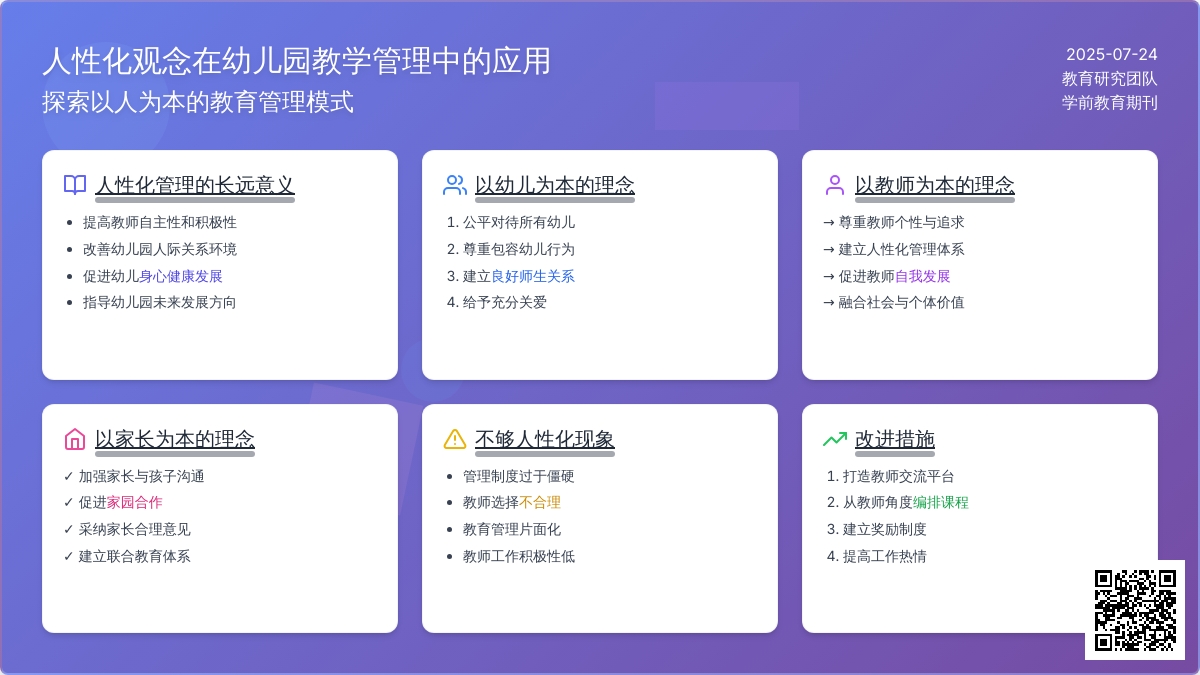 人性化观念在幼儿园教学管理中的应用
探索以人为本的教育管理模式

2025-07-24
教育研究团队
学前教育期刊

人性化管理的长远意义
- 提高教师自主性和积极性
- 改善幼儿园人际关系环境
- 促进幼儿身心健康发展
- 指导幼儿园未来发展方向

以幼儿为本的理念
1. 公平对待所有幼儿
2. 尊重包容幼儿行为
3. 建立良好师生关系
4. 给予充分关爱

以教师为本的理念
→ 尊重教师个性与追求
→ 建立人性化管理体系
→ 促进教师自我发展
→ 融合社会与个体价值

以家长为本的理念
✓ 加强家长与孩子沟通
✓ 促进家园合作
✓ 采纳家长合理意见
✓ 建立联合教育体系

不够人性化现象
- 管理制度过于僵硬
- 教师选择不合理
- 教育管理片面化
- 教师工作积极性低

改进措施
1. 打造教师交流平台
2. 从教师角度编排课程
3. 建立奖励制度
4. 提高工作热情